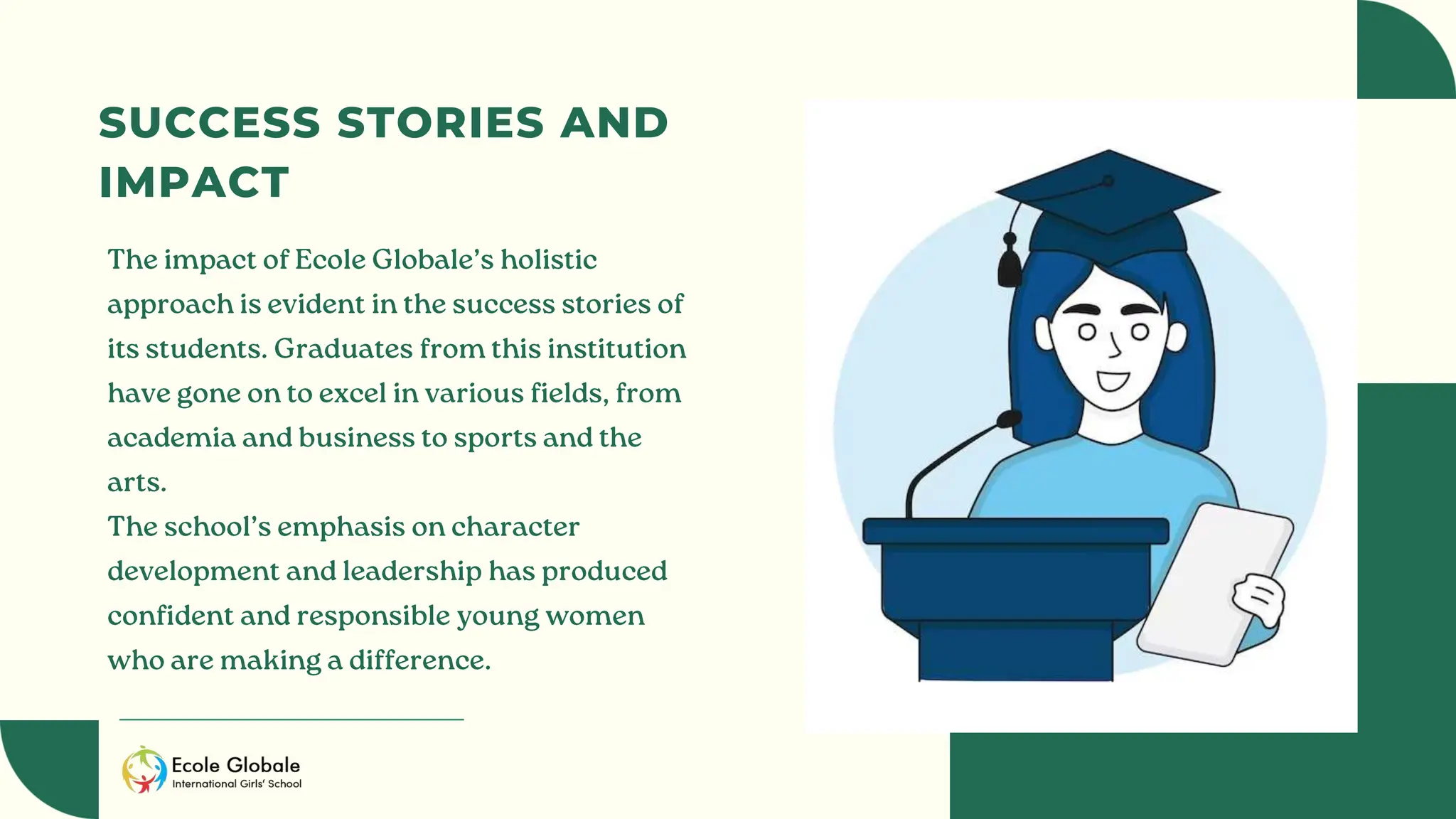 SUCCESS STORIES AND IMPACT

The impact of Ecole Globale's holistic approach is evident in the success stories of its students. Graduates from this institution have gone on to excel in various fields, from academia and business to sports and the arts.

The school's emphasis on character development and leadership has produced confident and responsible young women who are making a difference.

Ecole Globale
International Girls' School